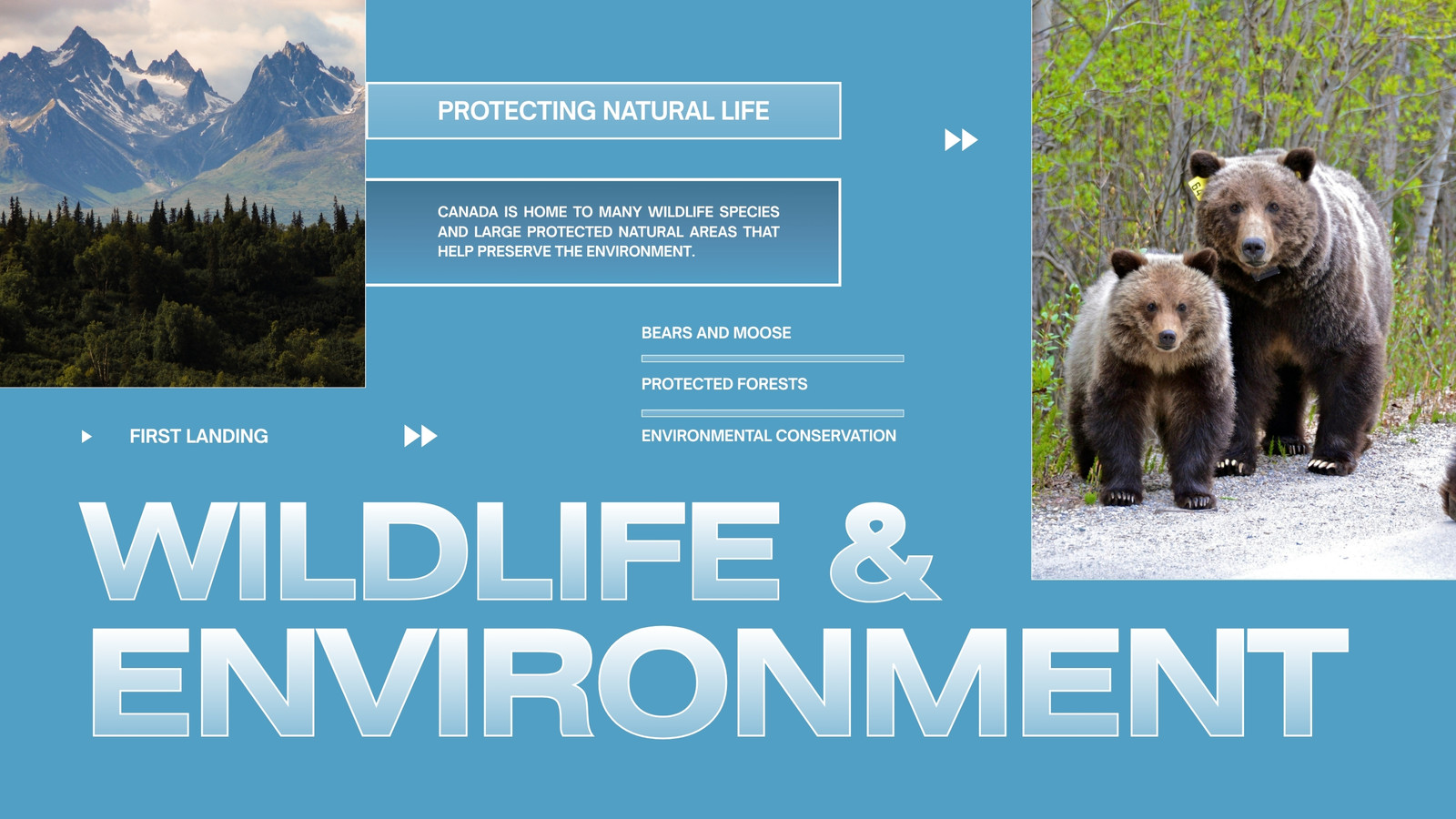 PROTECTING NATURAL LIFE

CANADA IS HOME TO MANY WILDLIFE SPECIES AND LARGE PROTECTED NATURAL AREAS THAT HELP PRESERVE THE ENVIRONMENT.

BEARS AND MOOSE

PROTECTED FORESTS

ENVIRONMENTAL CONSERVATION

FIRST LANDING

WILDLIFE & ENVIRONMENT